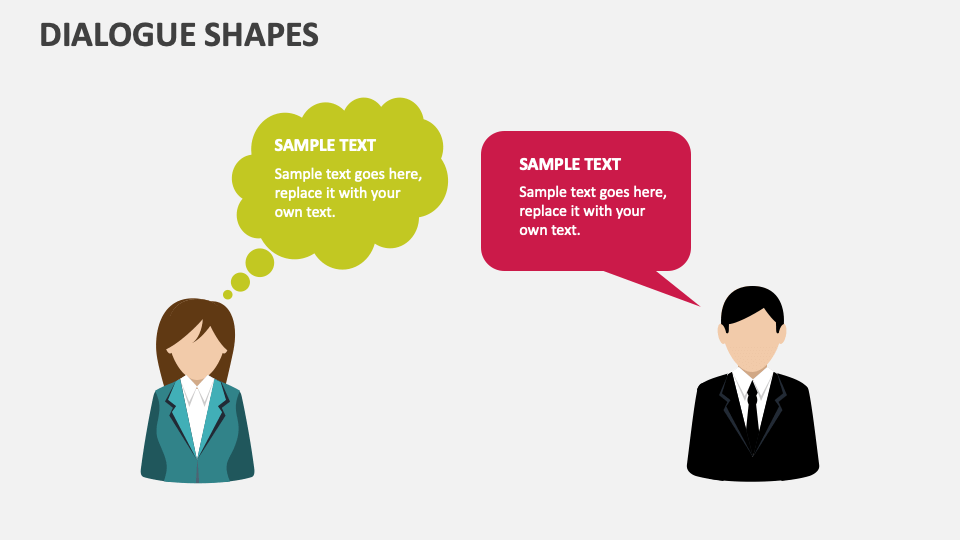 DIALOGUE SHAPES

SAMPLE TEXT

Sample text goes here, replace it with your own text.

SAMPLE TEXT

Sample text goes here, replace it with your own text.